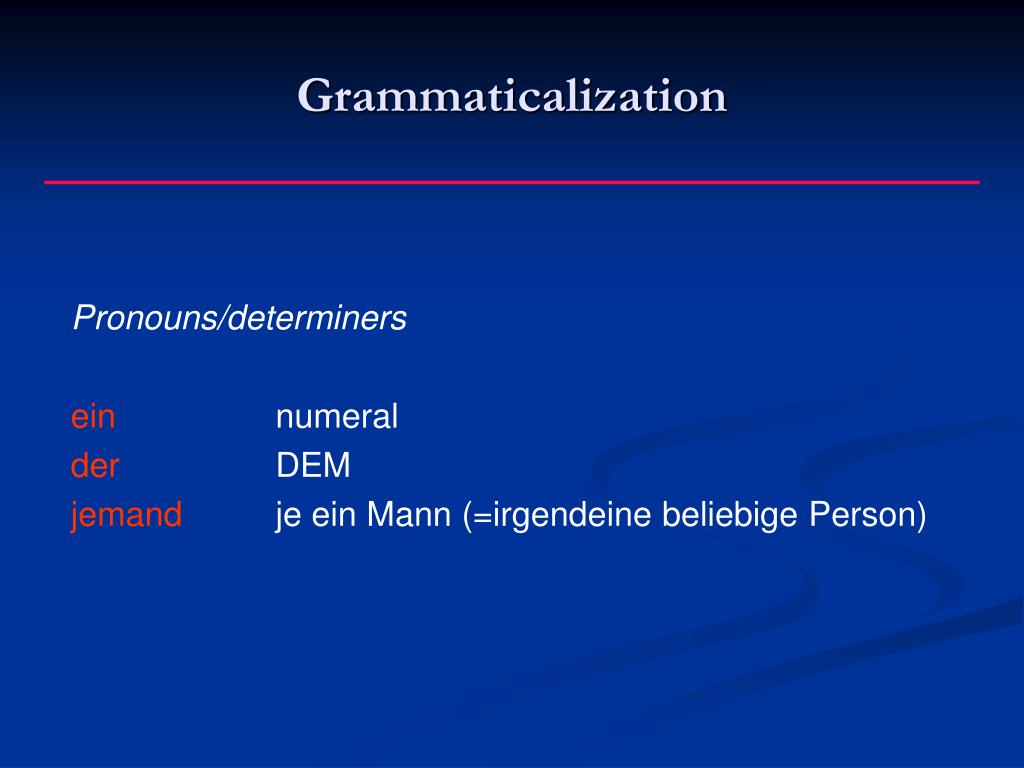 Grammaticalization

Pronouns/determiners

ein numeral
der DEM
jemand je ein Mann (=irgendeine beliebige Person)